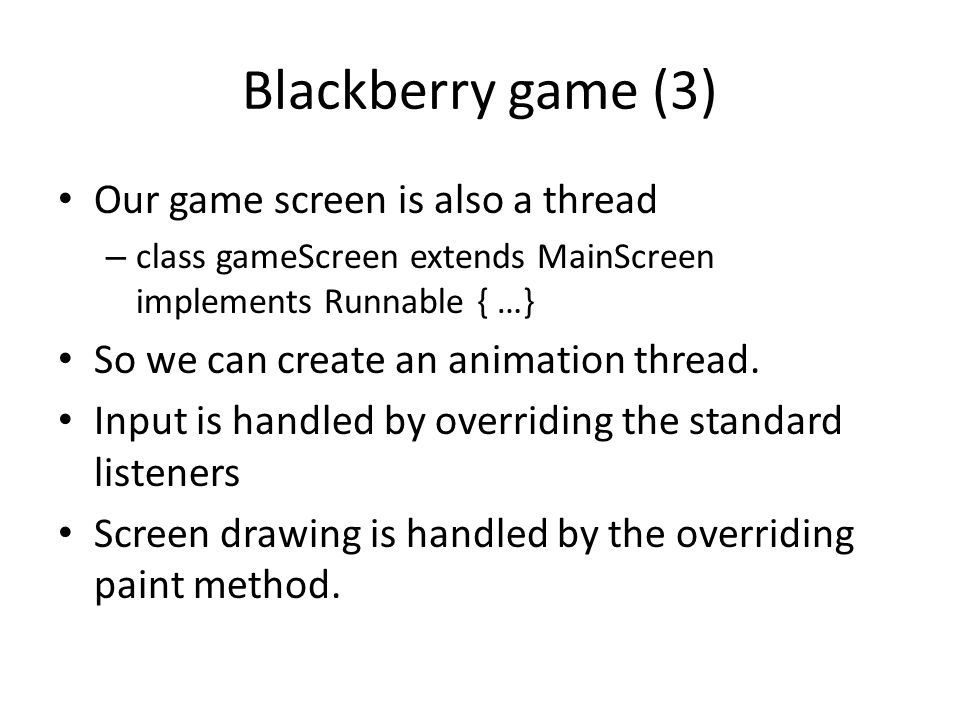 Blackberry game (3)

• Our game screen is also a thread
  – class gameScreen extends MainScreen implements Runnable { …}
• So we can create an animation thread.
• Input is handled by overriding the standard listeners
• Screen drawing is handled by the overriding paint method.